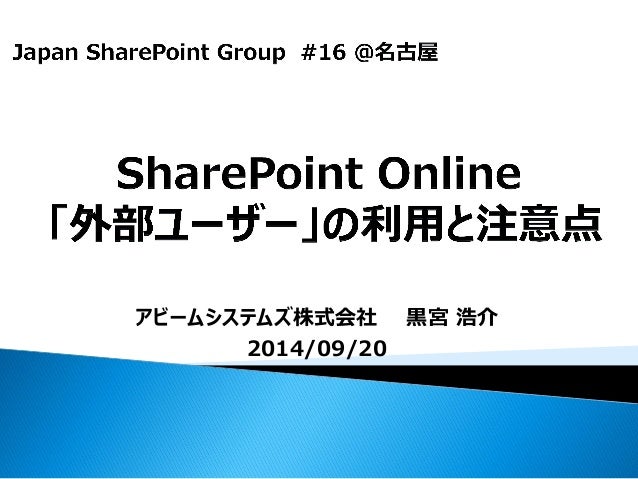 Japan SharePoint Group #16 @名古屋

SharePoint Online
「外部ユーザー」の利用と注意点

アビームシステムズ株式会社　黒宮 浩介
2014/09/20